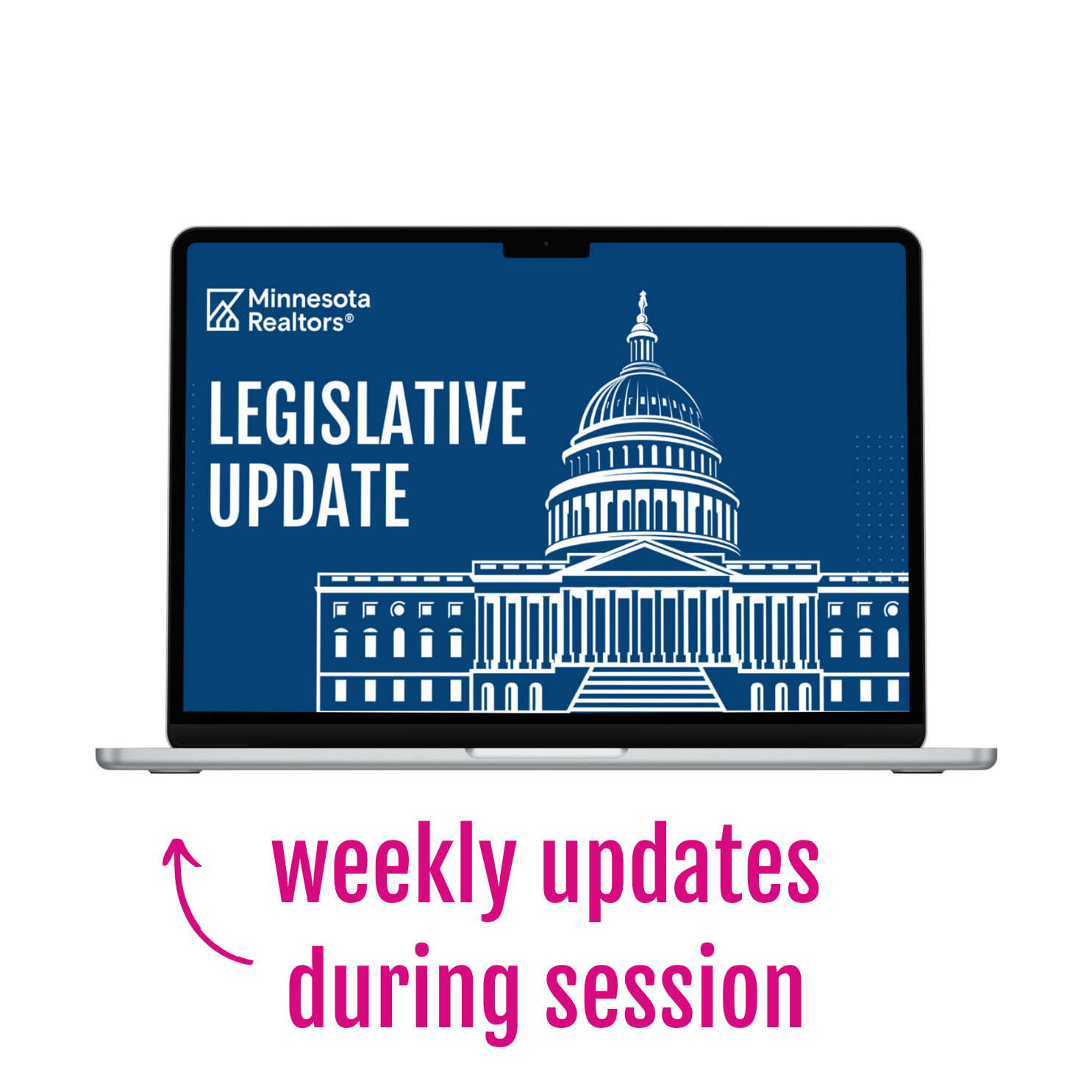 Minnesota Realtors®

LEGISLATIVE UPDATE

weekly updates during session